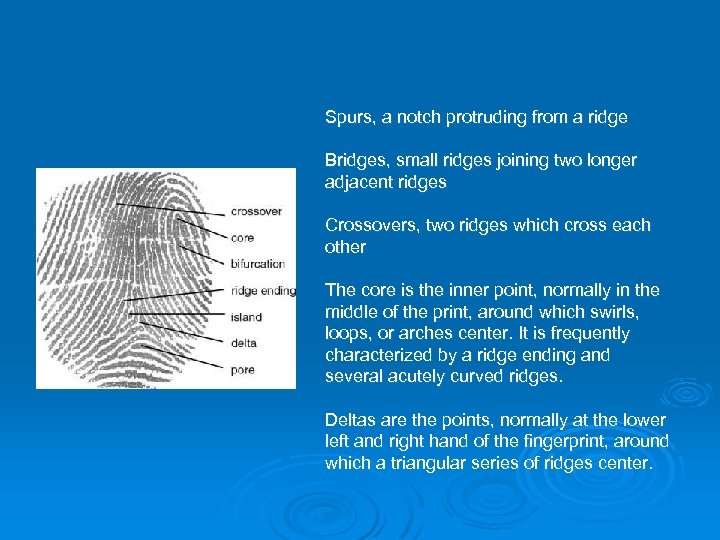 crossover
core
bifurcation
ridge ending
island
delta
pore

Spurs, a notch protruding from a ridge

Bridges, small ridges joining two longer adjacent ridges

Crossovers, two ridges which cross each other

The core is the inner point, normally in the middle of the print, around which swirls, loops, or arches center. It is frequently characterized by a ridge ending and several acutely curved ridges.

Deltas are the points, normally at the lower left and right hand of the fingerprint, around which a triangular series of ridges center.